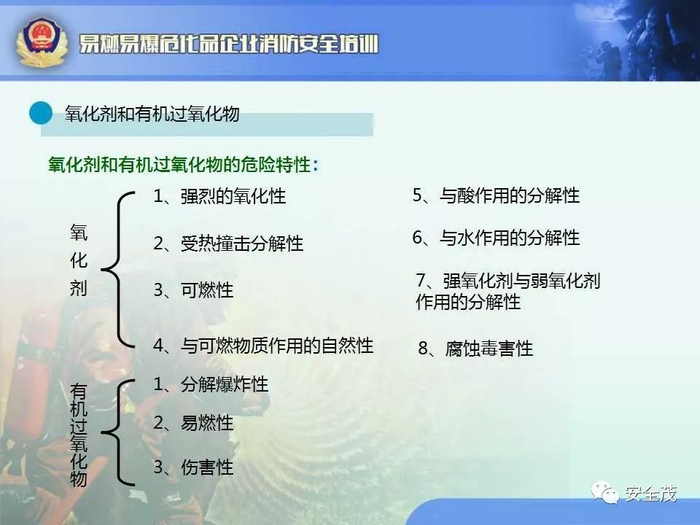 易燃易爆危化品企业消防安全培训

氧化剂和有机过氧化物

氧化剂和有机过氧化物的危险特性：

氧化剂

1、强烈的氧化性

2、受热撞击分解性

3、可燃性

4、与可燃物质作用的自然性

5、与酸作用的分解性

6、与水作用的分解性

7、强氧化剂与弱氧化剂作用的分解性

8、腐蚀毒害性

有机过氧化物

1、分解爆炸性

2、易燃性

3、伤害性

安全茂